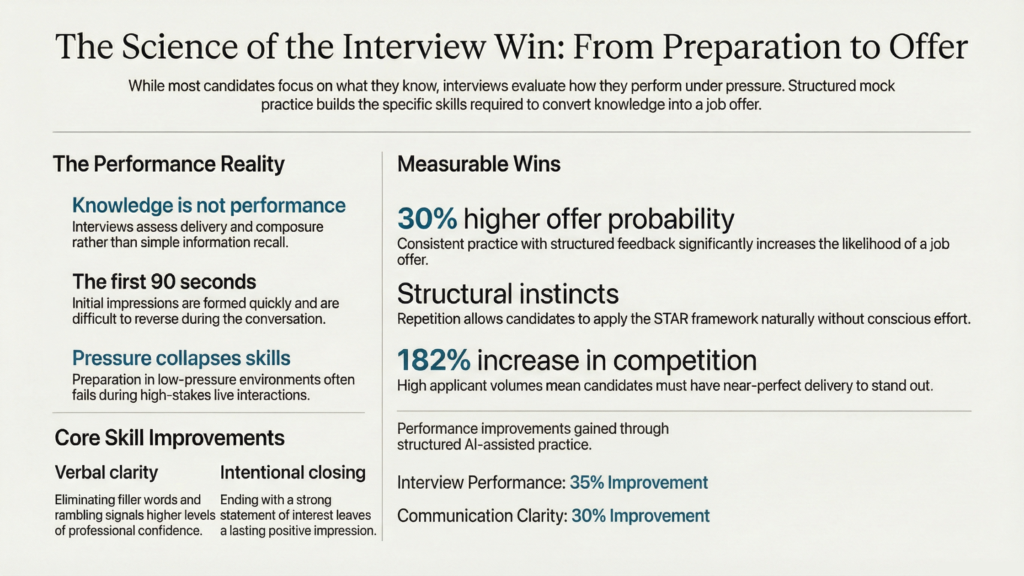 The Science of the Interview Win: From Preparation to Offer

While most candidates focus on what they know, interviews evaluate how they perform under pressure. Structured mock practice builds the specific skills required to convert knowledge into a job offer.

The Performance Reality

Knowledge is not performance
Interviews assess delivery and composure rather than simple information recall.

The first 90 seconds
Initial impressions are formed quickly and are difficult to reverse during the conversation.

Pressure collapses skills
Preparation in low-pressure environments often fails during high-stakes live interactions.

Core Skill Improvements

Verbal clarity
Eliminating filler words and rambling signals higher levels of professional confidence.

Intentional closing
Ending with a strong statement of interest leaves a lasting positive impression.

Measurable Wins

30% higher offer probability
Consistent practice with structured feedback significantly increases the likelihood of a job offer.

Structural instincts
Repetition allows candidates to apply the STAR framework naturally without conscious effort.

182% increase in competition
High applicant volumes mean candidates must have near-perfect delivery to stand out.

Performance improvements gained through structured AI-assisted practice.

Interview Performance: 35% Improvement

Communication Clarity: 30% Improvement